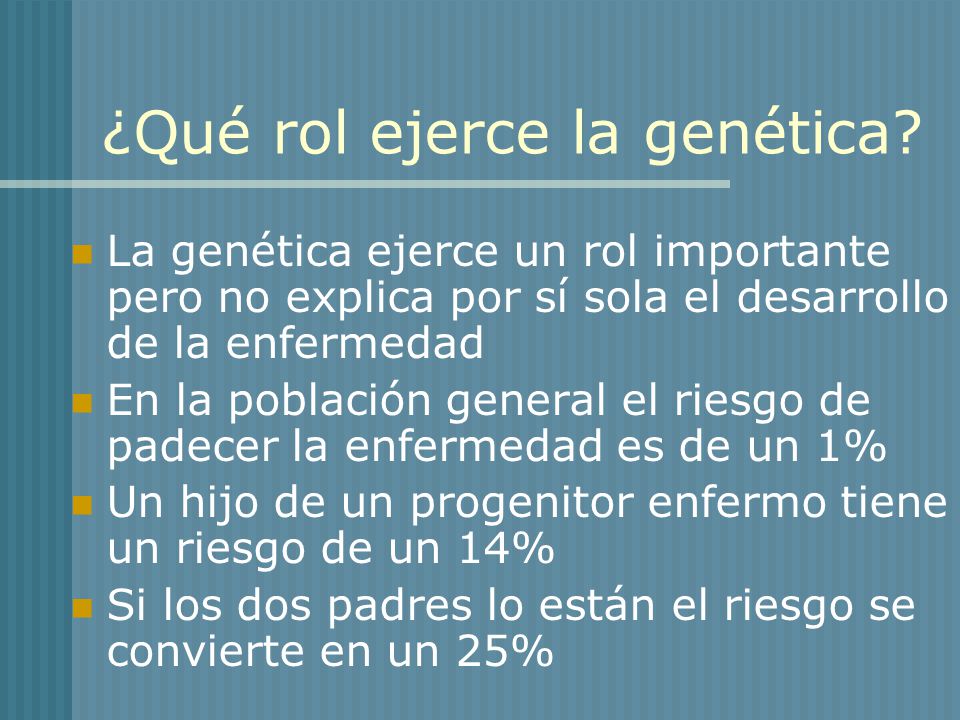 ¿Qué rol ejerce la genética?

- La genética ejerce un rol importante pero no explica por sí sola el desarrollo de la enfermedad
- En la población general el riesgo de padecer la enfermedad es de un 1%
- Un hijo de un progenitor enfermo tiene un riesgo de un 14%
- Si los dos padres lo están el riesgo se convierte en un 25%